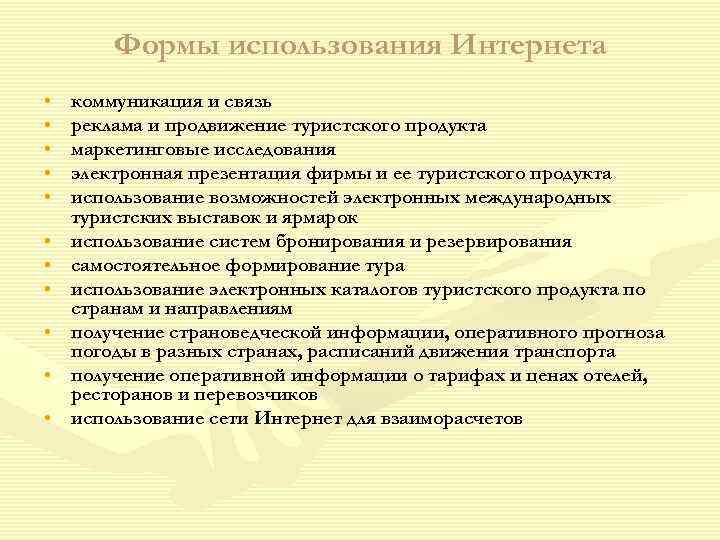 Формы использования Интернета

• коммуникация и связь
• реклама и продвижение туристского продукта
• маркетинговые исследования
• электронная презентация фирмы и ее туристского продукта
• использование возможностей электронных международных туристских выставок и ярмарок
• использование систем бронирования и резервирования
• самостоятельное формирование тура
• использование электронных каталогов туристского продукта по странам и направлениям
• получение страноведческой информации, оперативного прогноза погоды в разных странах, расписаний движения транспорта
• получение оперативной информации о тарифах и ценах отелей, ресторанов и перевозчиков
• использование сети Интернет для взаиморасчетов